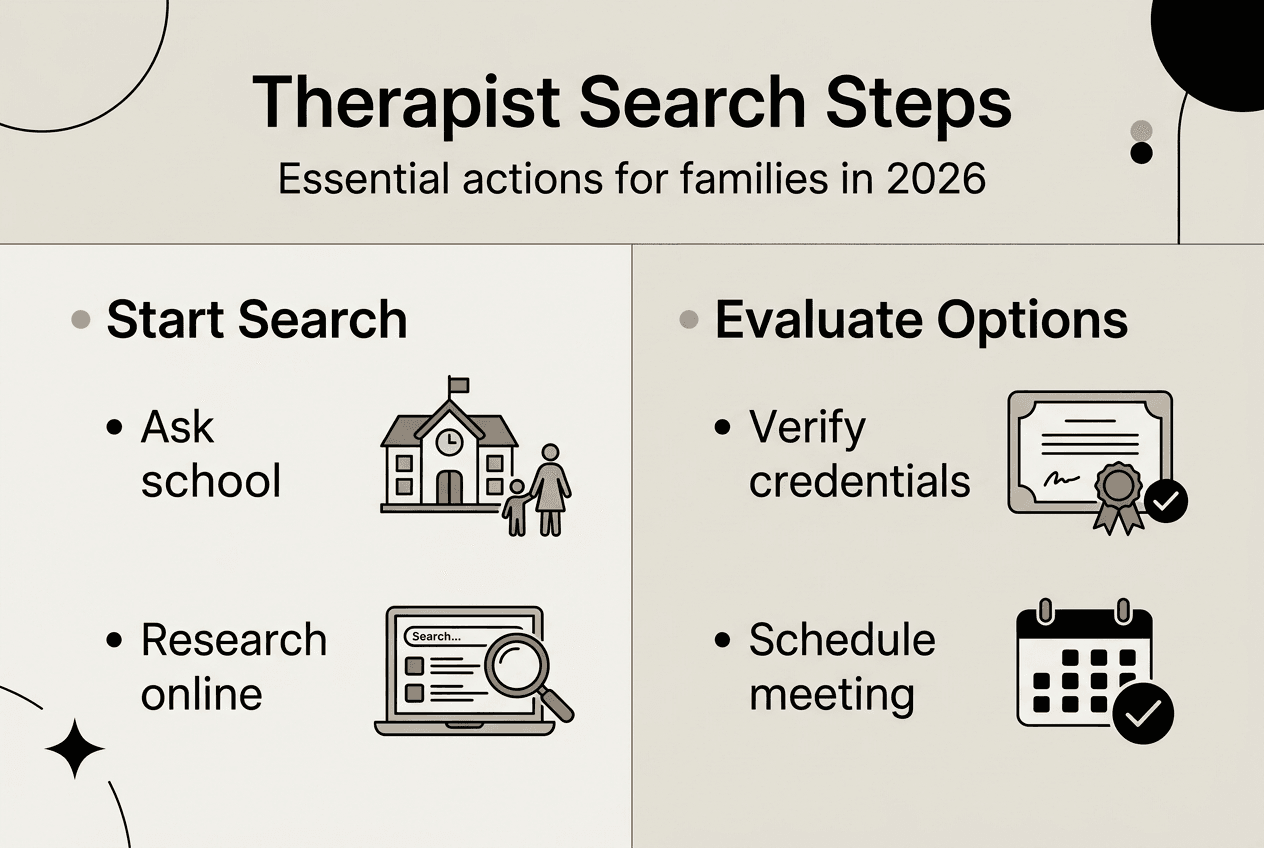 Therapist Search Steps

Essential actions for families in 2026

• Start Search

• Ask school

• Research online

Search...

• Evaluate Options

• Verify credentials

• Schedule meeting